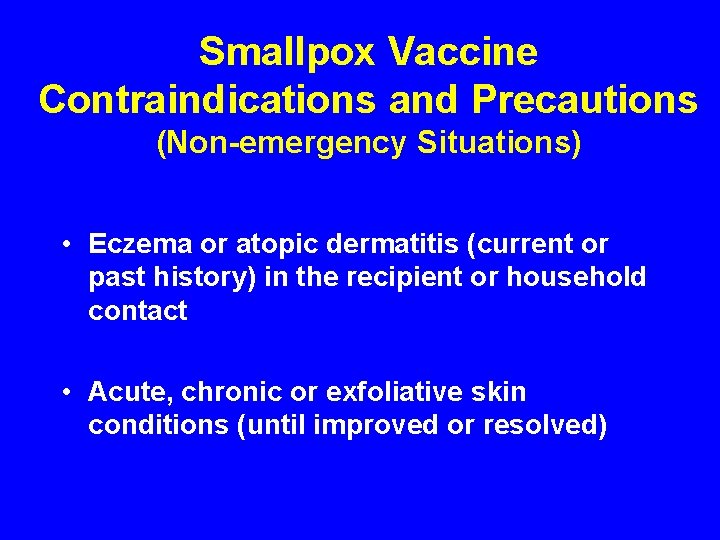 Smallpox Vaccine
Contraindications and Precautions
(Non-emergency Situations)

• Eczema or atopic dermatitis (current or past history) in the recipient or household contact

• Acute, chronic or exfoliative skin conditions (until improved or resolved)